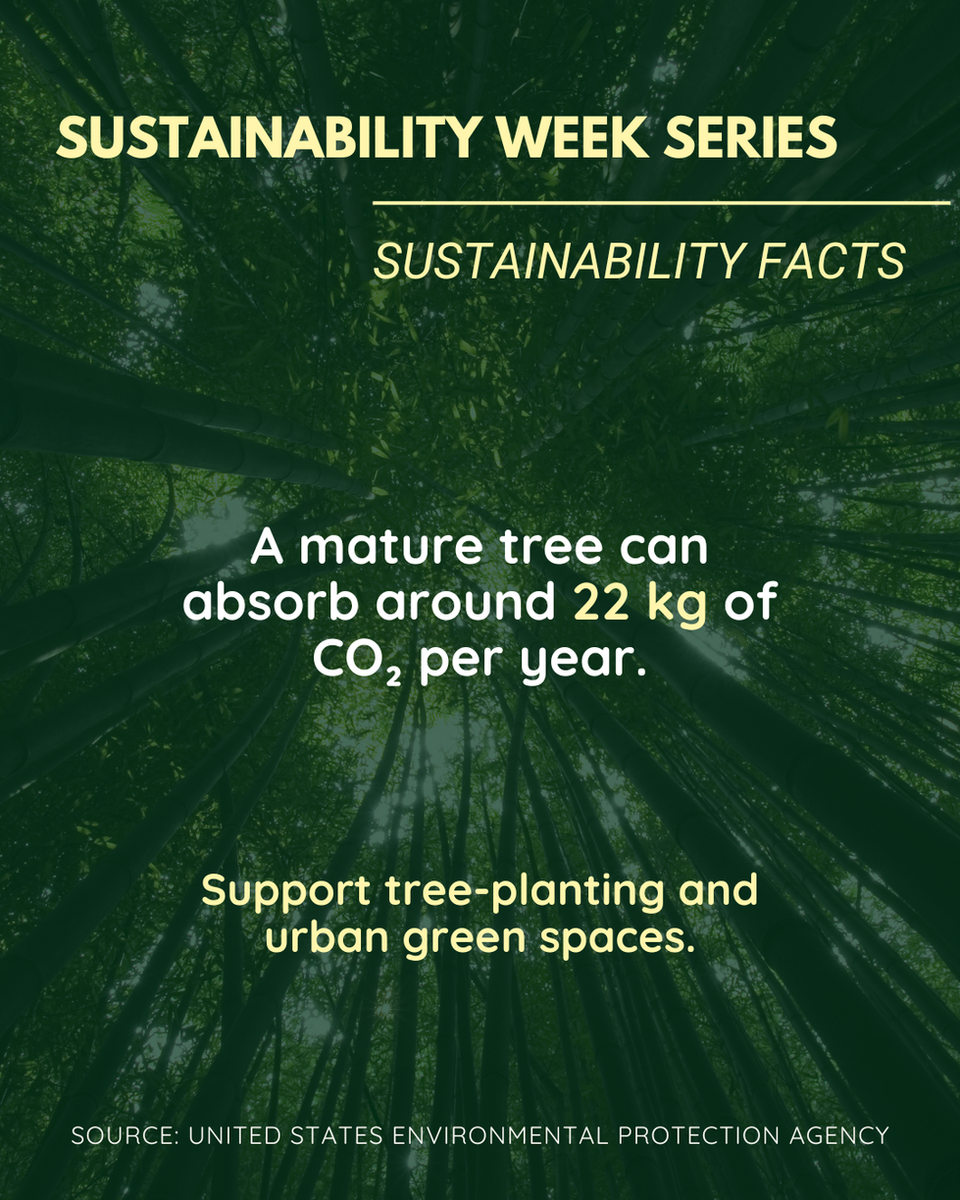 SUSTAINABILITY WEEK SERIES

SUSTAINABILITY FACTS

A mature tree can absorb around 22 kg of $CO_2$ per year.

Support tree-planting and urban green spaces.

SOURCE: UNITED STATES ENVIRONMENTAL PROTECTION AGENCY